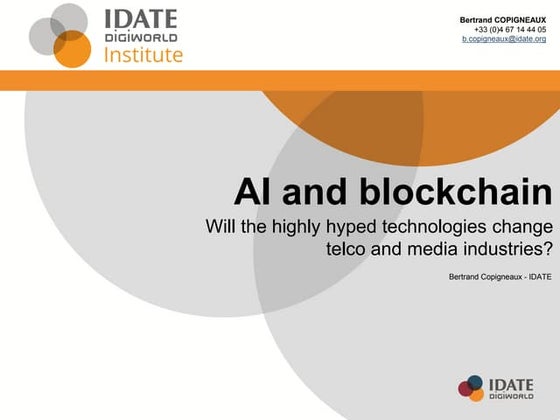 IDATE
DIGIWORLD
Institute

Bertrand COPIGNEAUX
+33 (0)4 67 14 44 05
b.copigneaux@idate.org

AI and blockchain
Will the highly hyped technologies change telco and media industries?

Bertrand Copigneaux - IDATE

IDATE
DIGIWORLD